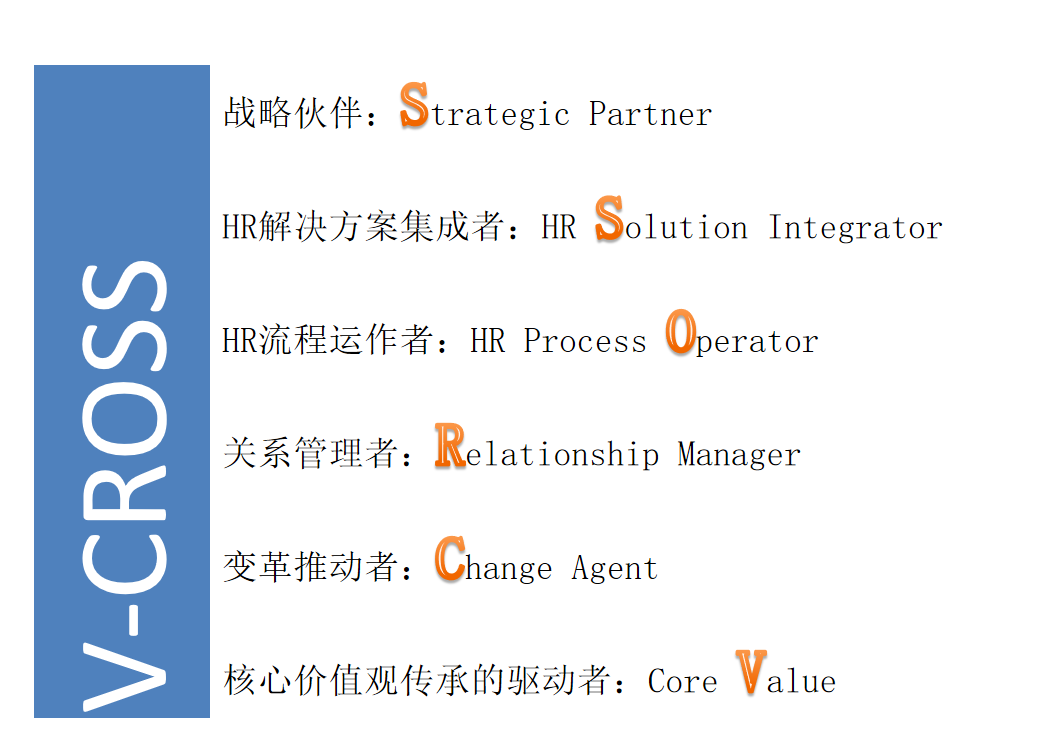 V-CROSS

战略伙伴：Strategic Partner

HR解决方案集成者：HR Solution Integrator

HR流程运作者：HR Process Operator

关系管理者：Relationship Manager

变革推动者：Change Agent

核心价值观传承的驱动者：Core Value